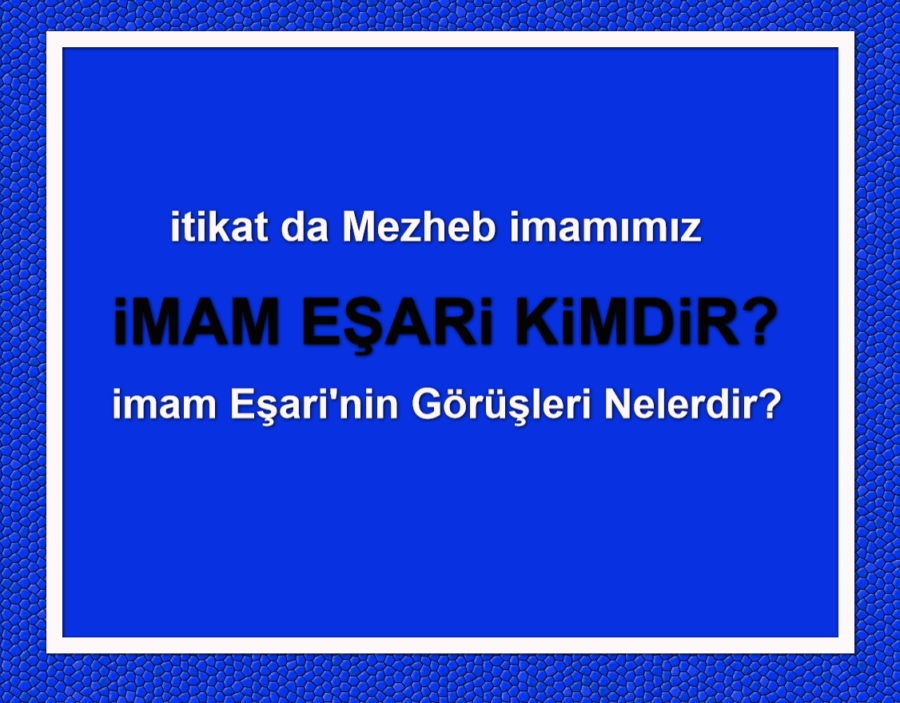 itikat da Mezheb imamımız

iMAM EŞARi KiMDiR?

imam Eşari'nin Görüşleri Nelerdir?